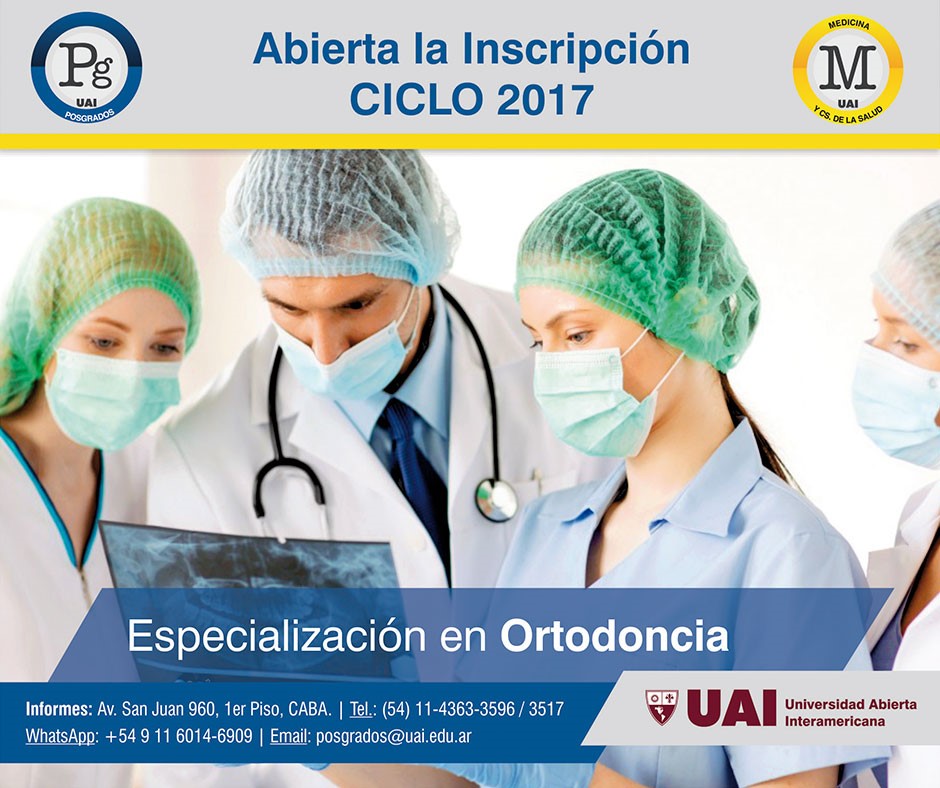 Pg
UAI
POSGRADOS

Abierta la Inscripción
CICLO 2017

MEDICINA
M
UAI
Y CS. DE LA SALUD

Especialización en Ortodoncia

Informes: Av. San Juan 960, 1er Piso, CABA. | Tel.: (54) 11-4363-3596 / 3517
WhatsApp: +54 9 11 6014-6909 | Email: posgrados@uai.edu.ar

UAI Universidad Abierta Interamericana